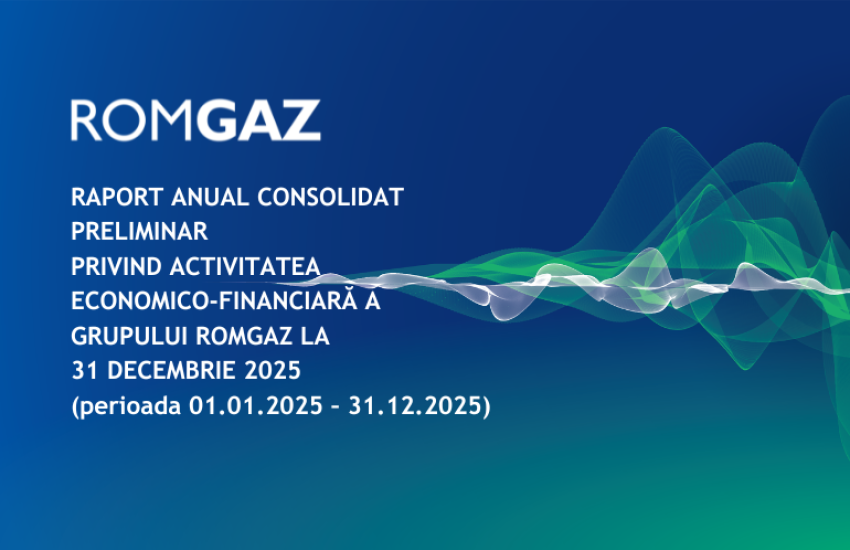 ROMGAZ

RAPORT ANUAL CONSOLIDAT
PRELIMINAR
PRIVIND ACTIVITATEA
ECONOMICO-FINANCIARĂ A
GRUPULUI ROMGAZ LA
31 DECEMBRIE 2025
(perioada 01.01.2025 - 31.12.2025)